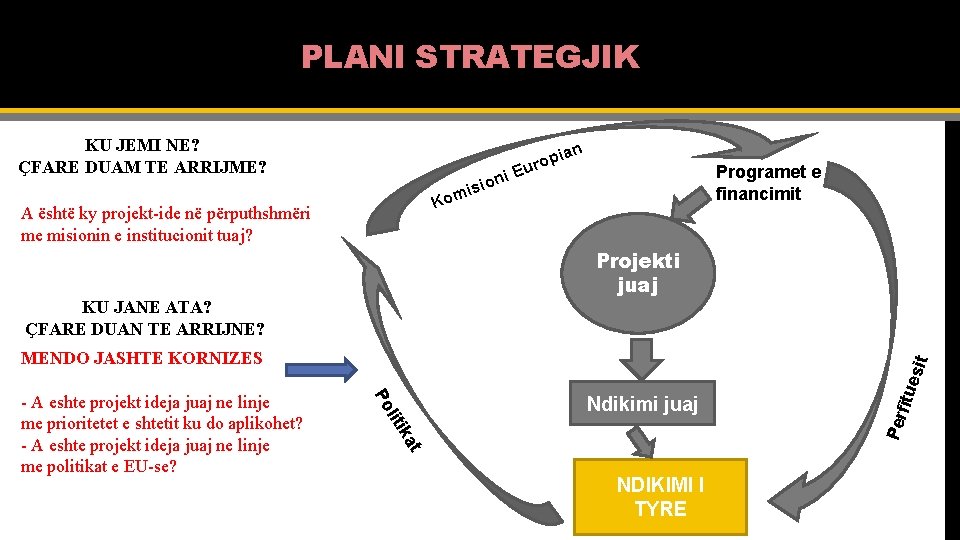 PLANI STRATEGJIK

KU JEMI NE?
ÇFARE DUAM TE ARRIJME?

A është ky projekt-ide në përputhshmëri me misionin e institucionit tuaj?

KU JANE ATA?
ÇFARE DUAN TE ARRIJNE?

MENDO JASHTE KORNIZES

- A eshte projekt ideja juaj ne linje me prioritetet e shtetit ku do aplikohet?
- A eshte projekt ideja juaj ne linje me politikat e EU-se?

Komisioni Europian

Programet e financimit

Projekti juaj

Ndikimi juaj

NDIKIMI I TYRE

Politikat

Perfituesit